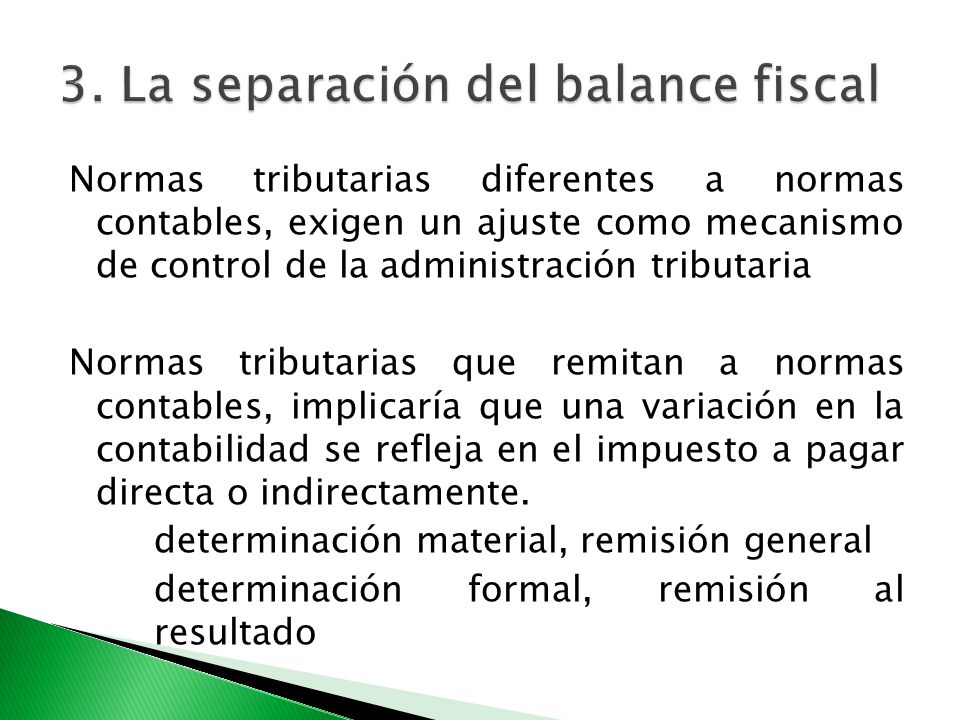 3. La separación del balance fiscal

Normas tributarias diferentes a normas contables, exigen un ajuste como mecanismo de control de la administración tributaria

Normas tributarias que remitan a normas contables, implicaría que una variación en la contabilidad se refleja en el impuesto a pagar directa o indirectamente.

determinación material, remisión general

determinación formal, remisión al resultado